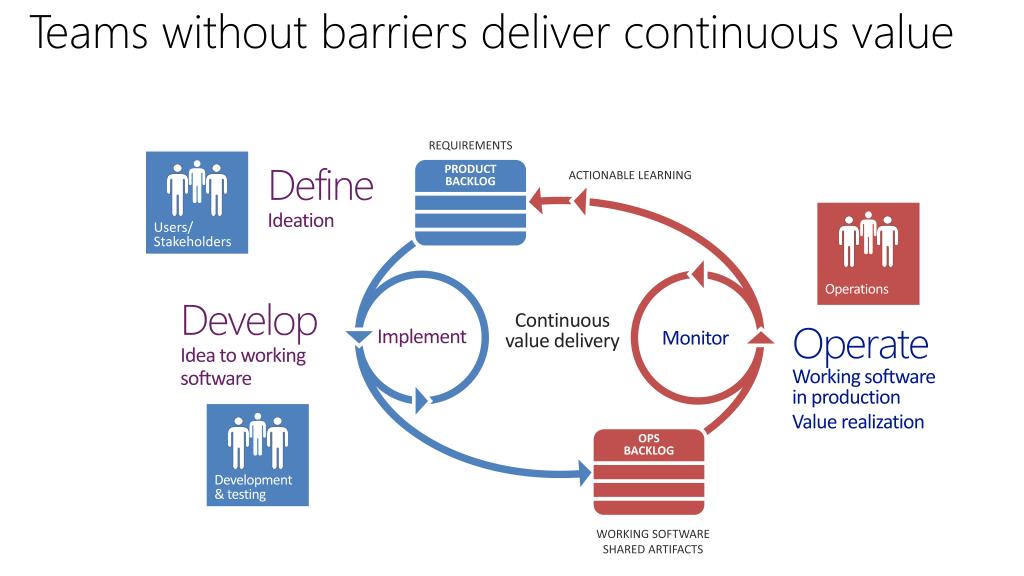 Teams without barriers deliver continuous value

Users/
Stakeholders

Define
Ideation

REQUIREMENTS
PRODUCT
BACKLOG

ACTIONABLE LEARNING

Operations

Develop
Idea to working software

Implement

Continuous
value delivery

Monitor

Operate
Working software in production
Value realization

Development
& testing

OPS
BACKLOG

WORKING SOFTWARE
SHARED ARTIFACTS